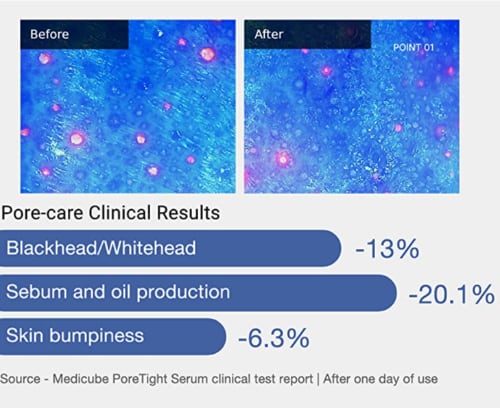 Before

After

POINT 01

Pore-care Clinical Results

Blackhead/Whitehead -13%

Sebum and oil production -20.1%

Skin bumpiness -6.3%

Source - Medicube PoreTight Serum clinical test report | After one day of use